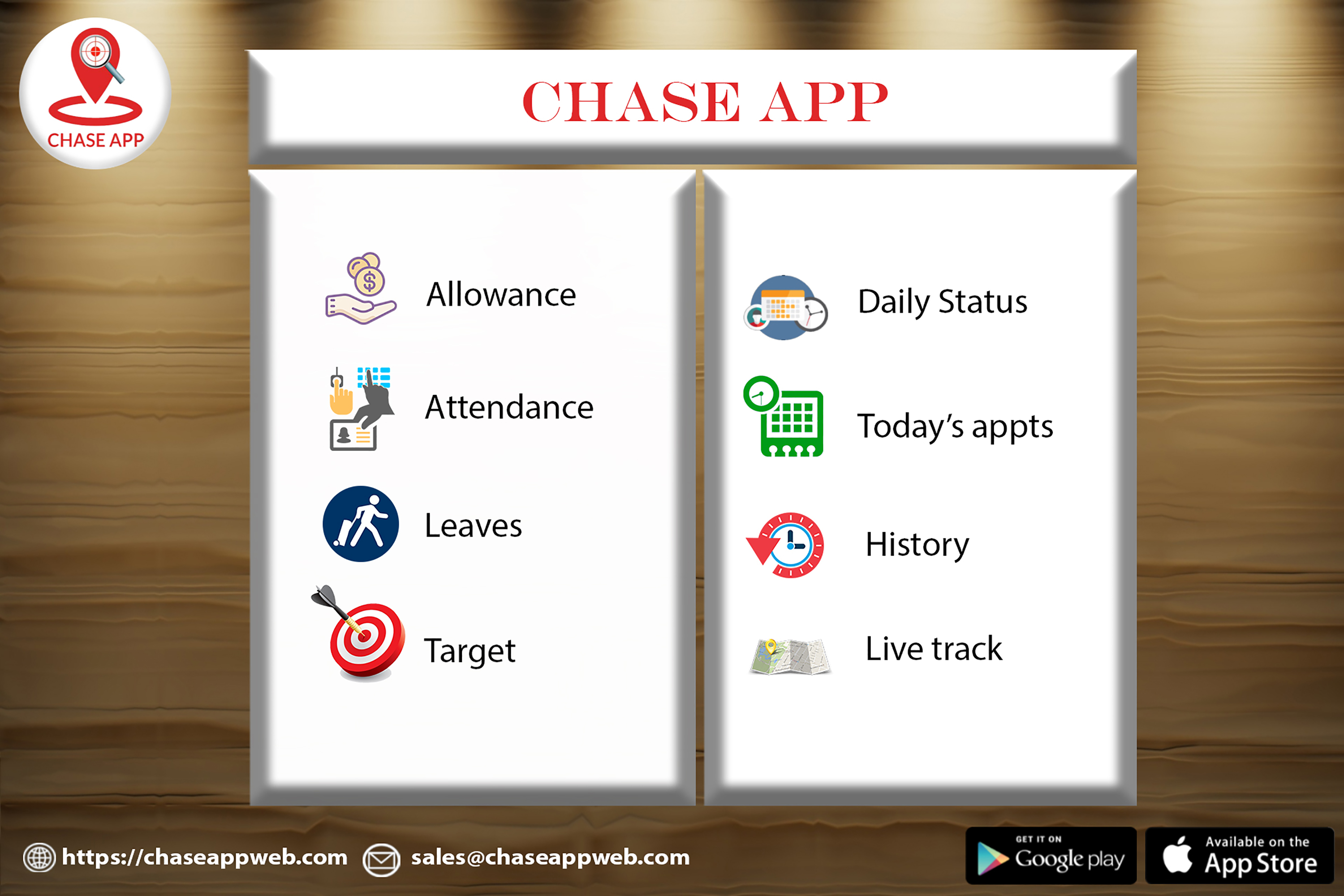 CHASE APP

CHASE APP

Allowance

Attendance

Leaves

Target

Daily Status

Today's appts

History

Live track

https://chaseappweb.com sales@chaseappweb.com

GET IT ON Google play

Available on the App Store